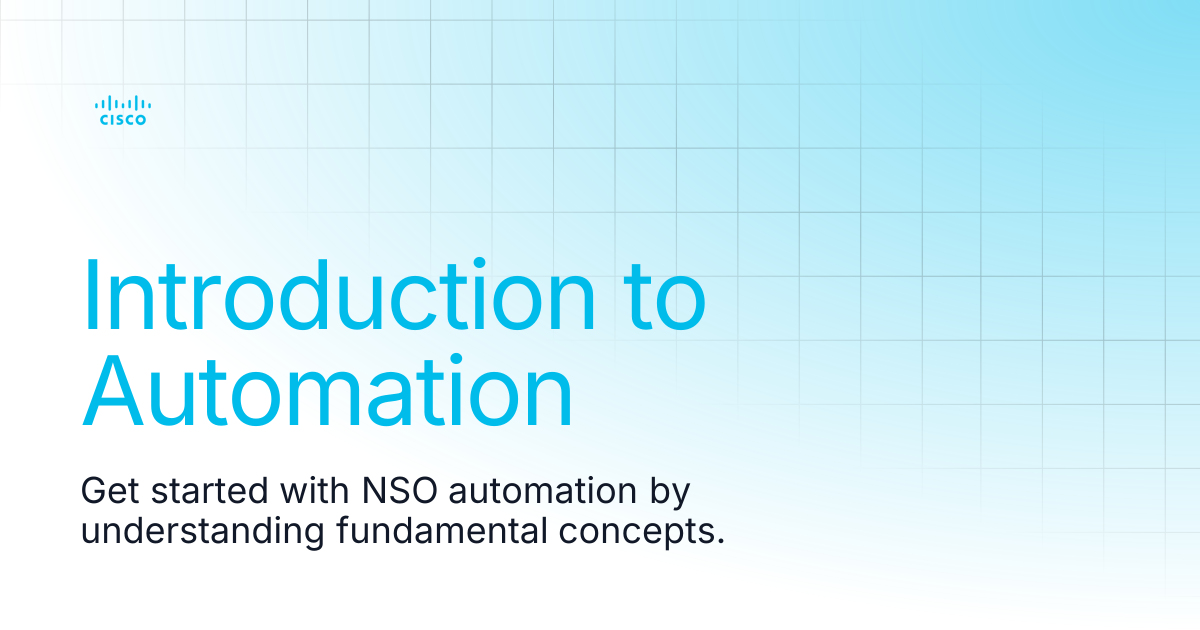 CISCO

Introduction to Automation

Get started with NSO automation by understanding fundamental concepts.